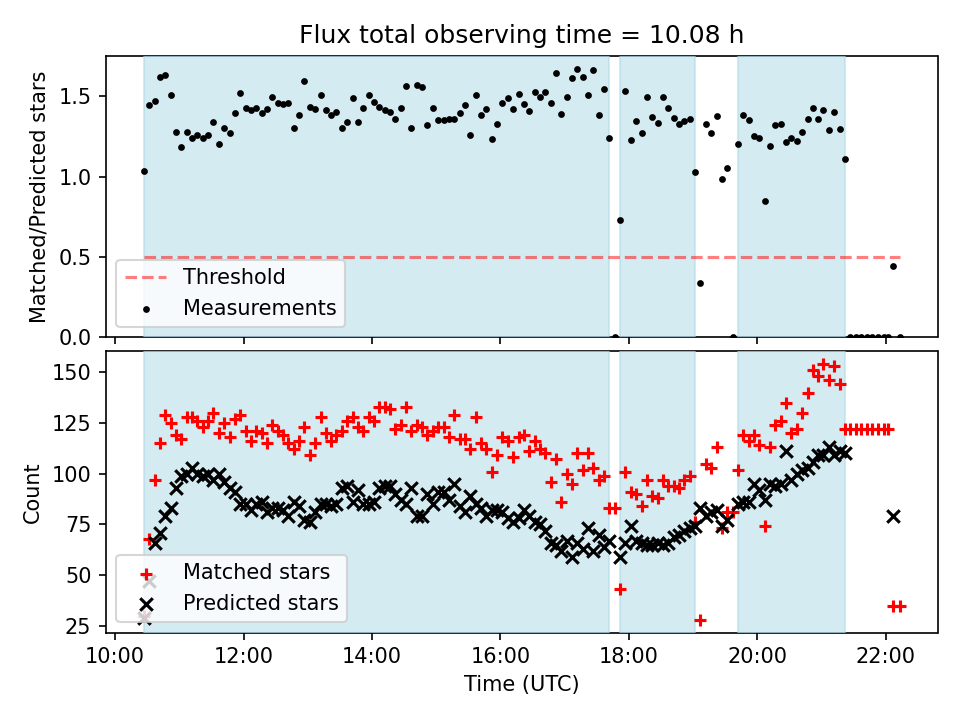 Flux total observing time = 10.08 h

Matched/Predicted stars

1.5
1.0
0.5
0.0

Threshold
Measurements

Count

150
125
100
75
50
25

Matched stars
Predicted stars

10:00
12:00
14:00
16:00
18:00
20:00
22:00

Time (UTC)